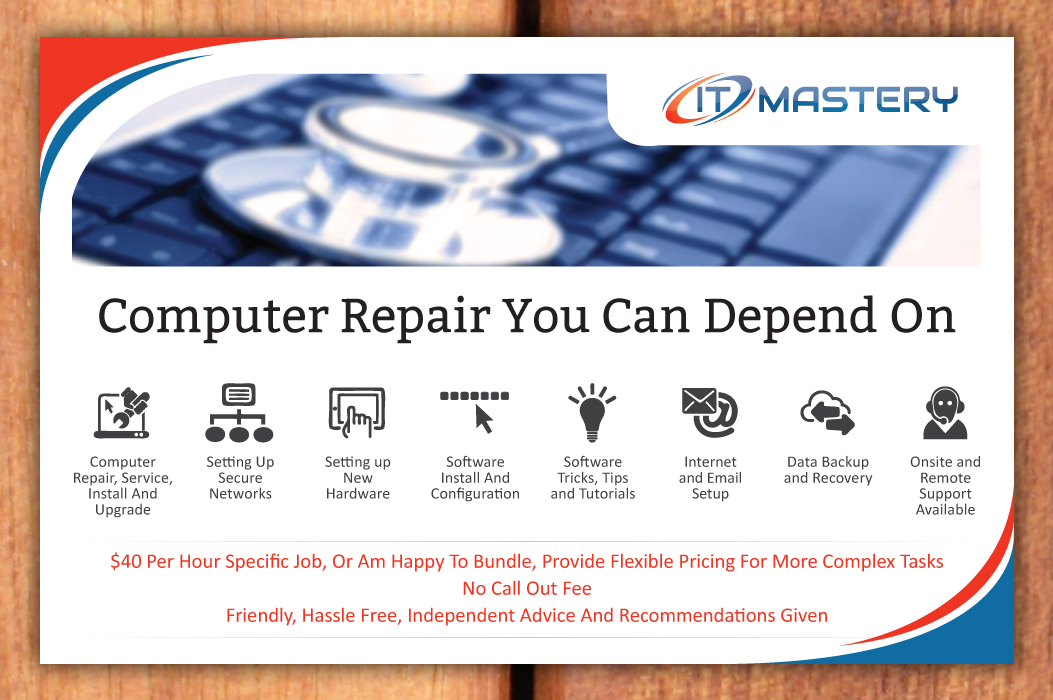 IT MASTERY

Computer Repair You Can Depend On

Computer Repair, Service, Install And Upgrade

Setting Up Secure Networks

Setting up New Hardware

Software Install And Configuration

Software Tricks, Tips and Tutorials

Internet and Email Setup

Data Backup and Recovery

Onsite and Remote Support Available

$40 Per Hour Specific Job, Or Am Happy To Bundle, Provide Flexible Pricing For More Complex Tasks
No Call Out Fee
Friendly, Hassle Free, Independent Advice And Recommendations Given